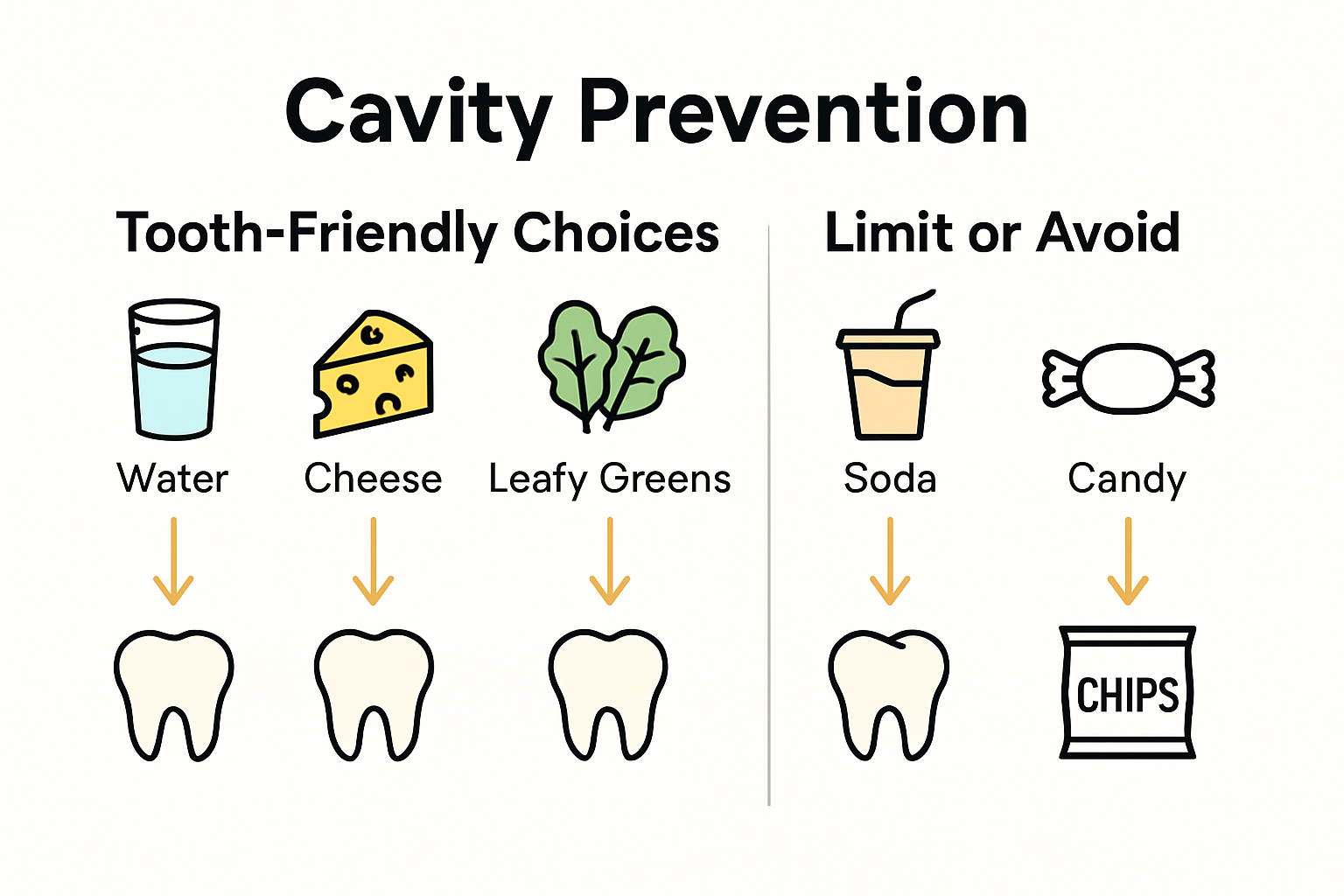 Cavity Prevention

Tooth-Friendly Choices

Water

Cheese

Leafy Greens

Limit or Avoid

Soda

Candy

CHIPS